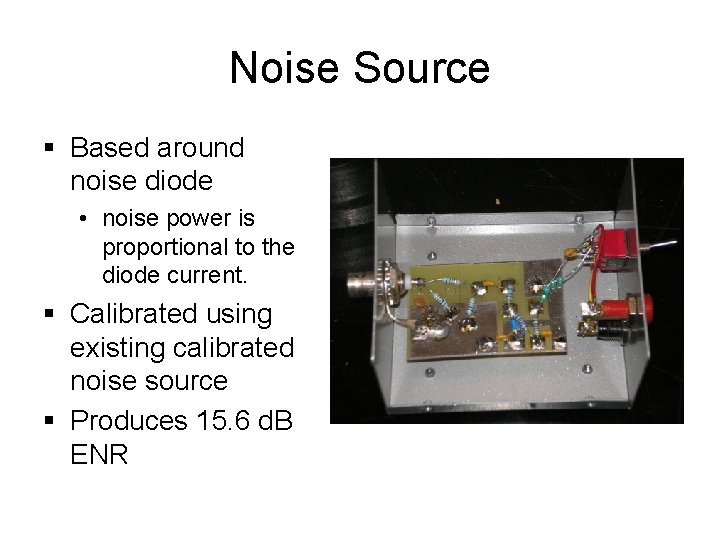 Noise Source

▪ Based around noise diode
  • noise power is proportional to the diode current.
▪ Calibrated using existing calibrated noise source
▪ Produces 15.6 dB ENR